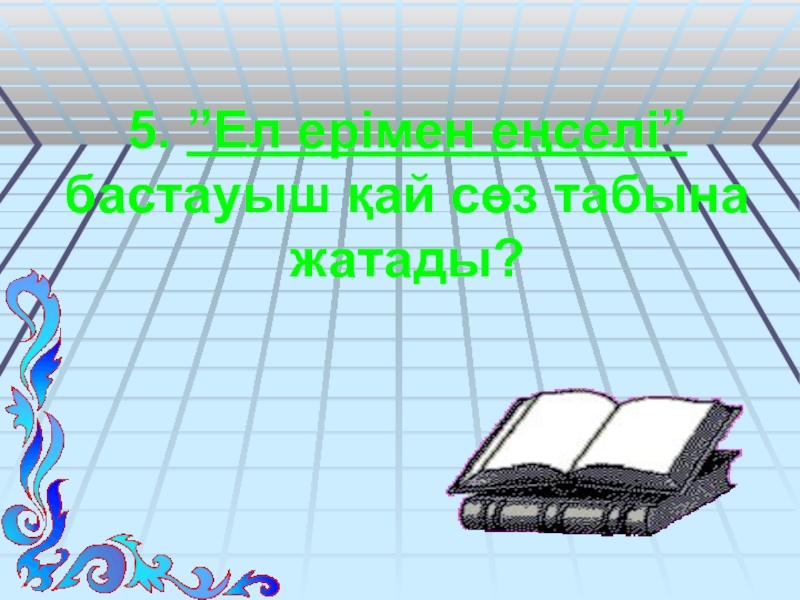 5. ”Ел ерімен еңселі” бастауыш қай сөз табына жатады?